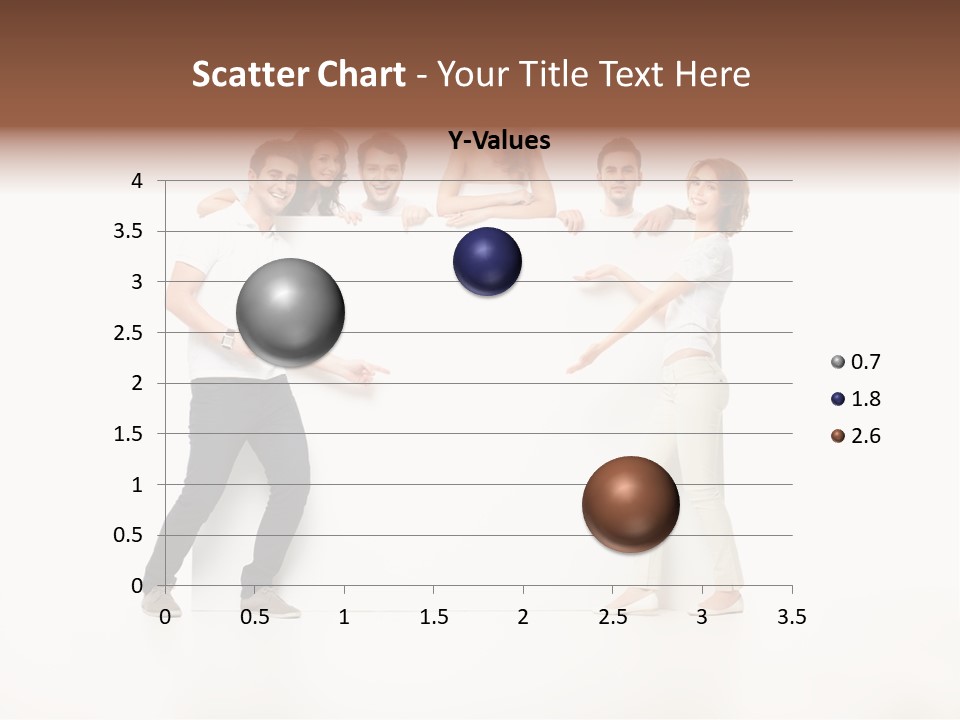 Scatter Chart - Your Title Text Here

Y-Values

4
3.5
3
2.5
2
1.5
1
0.5
0

0 0.5 1 1.5 2 2.5 3 3.5

0.7
1.8
2.6